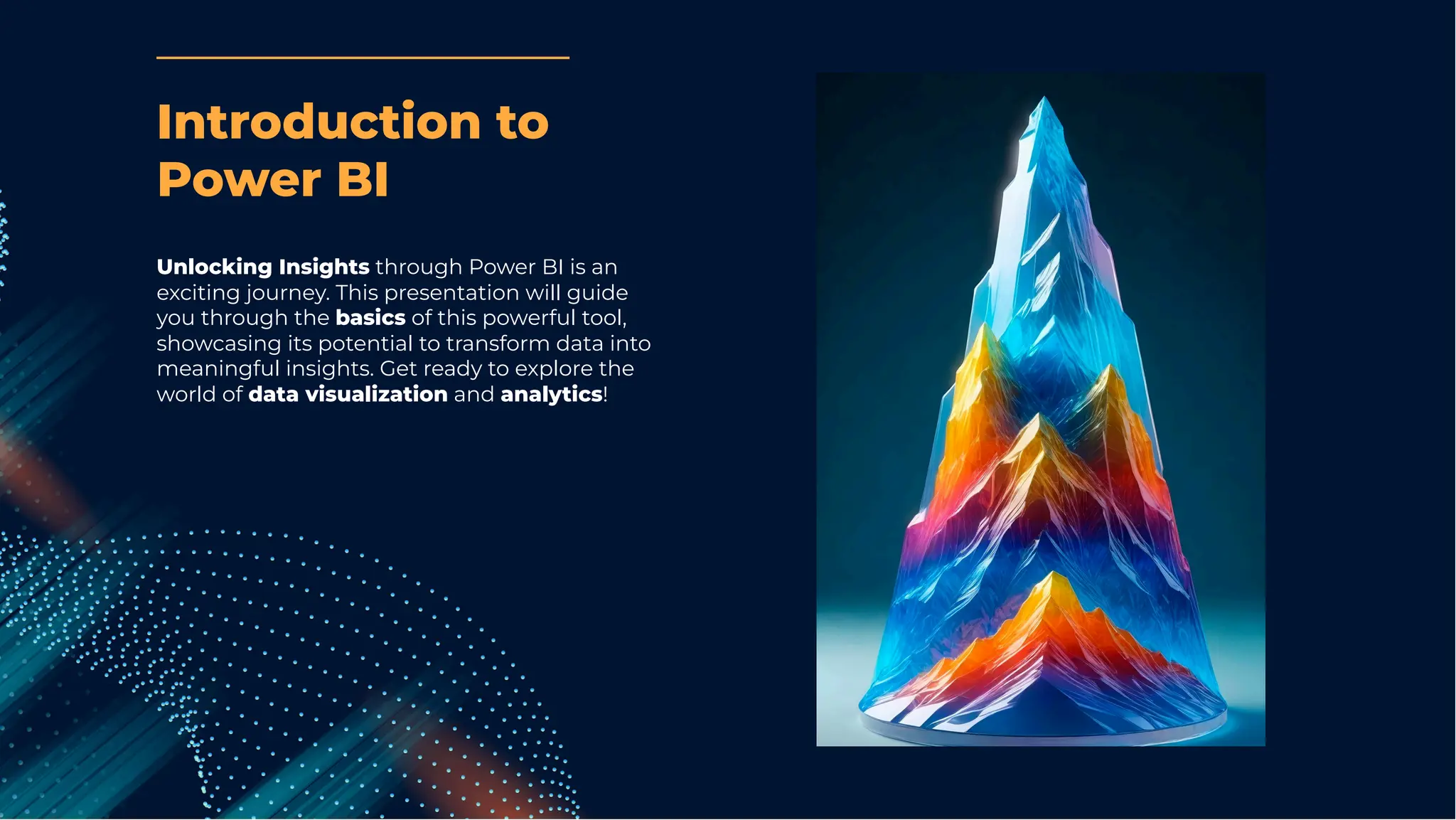 Introduction to Power BI

Unlocking Insights through Power BI is an exciting journey. This presentation will guide you through the basics of this powerful tool, showcasing its potential to transform data into meaningful insights. Get ready to explore the world of data visualization and analytics!